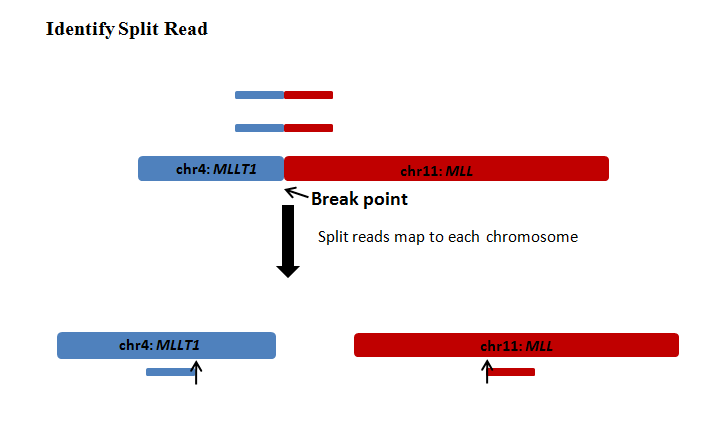 Identify Split Read

chr4: MLLT1

chr11: MLL

Break point

Split reads map to each chromosome

chr4: MLLT1

chr11: MLL